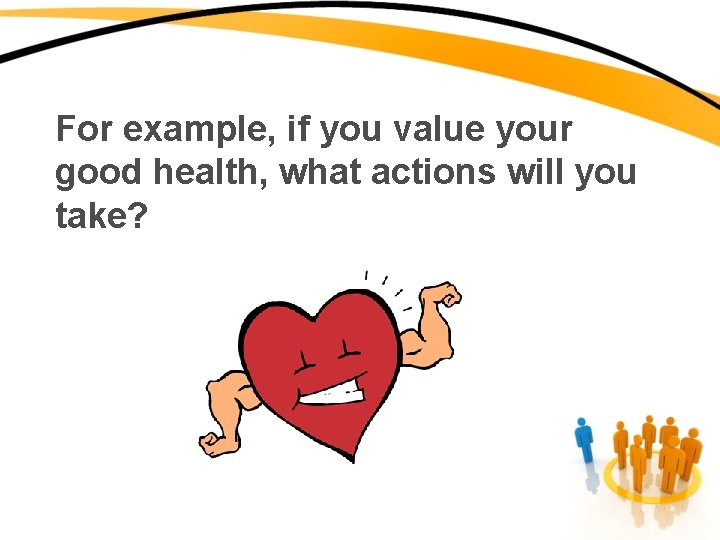 For example, if you value your good health, what actions will you take?